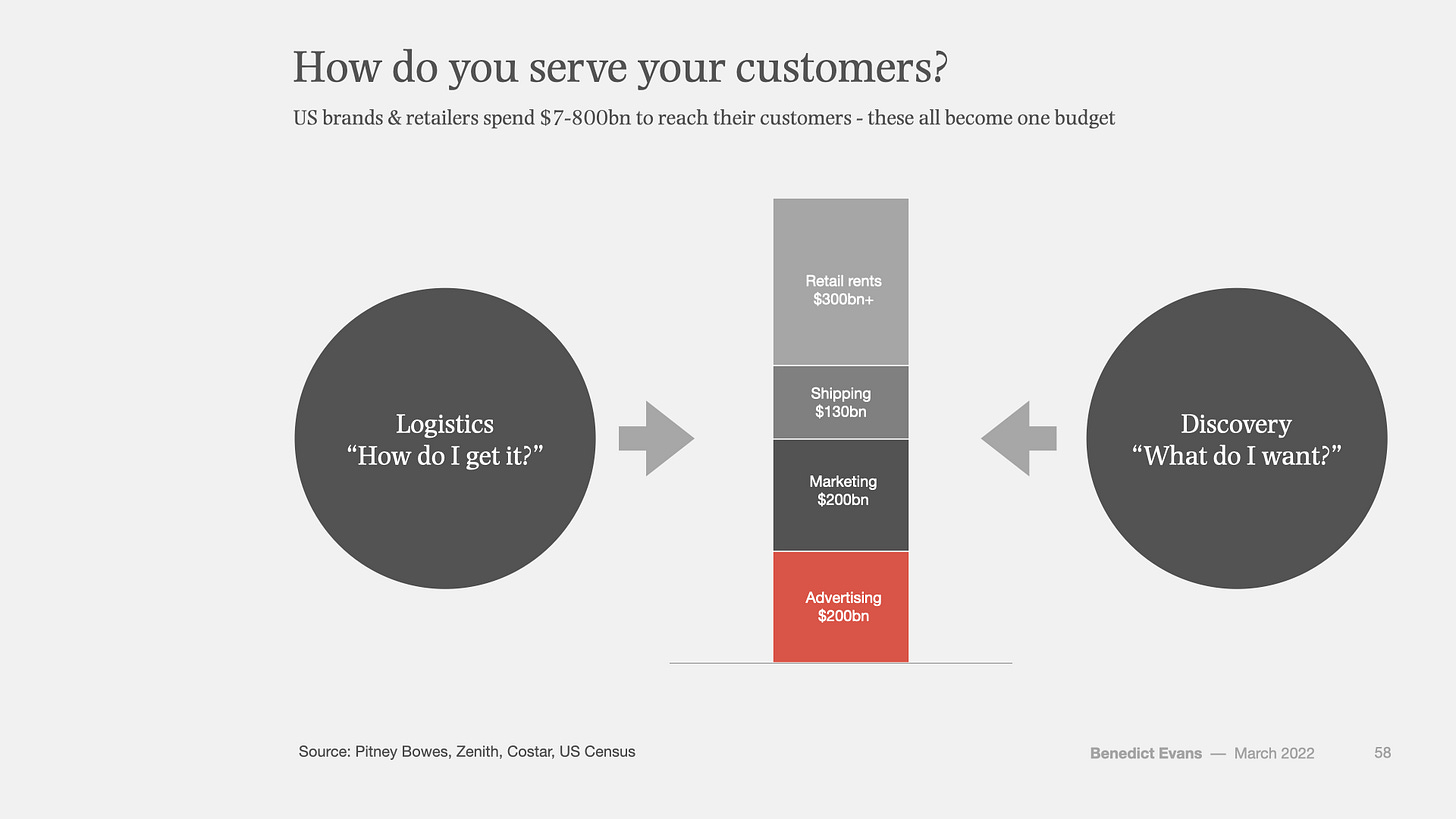 How do you serve your customers?

US brands & retailers spend \$7-800bn to reach their customers - these all become one budget

Logistics
“How do I get it?”

Retail rents
\$300bn+

Shipping
\$130bn

Marketing
\$200bn

Advertising
\$200bn

Discovery
“What do I want?”

Source: Pitney Bowes, Zenith, Costar, US Census

Benedict Evans — March 2022

58